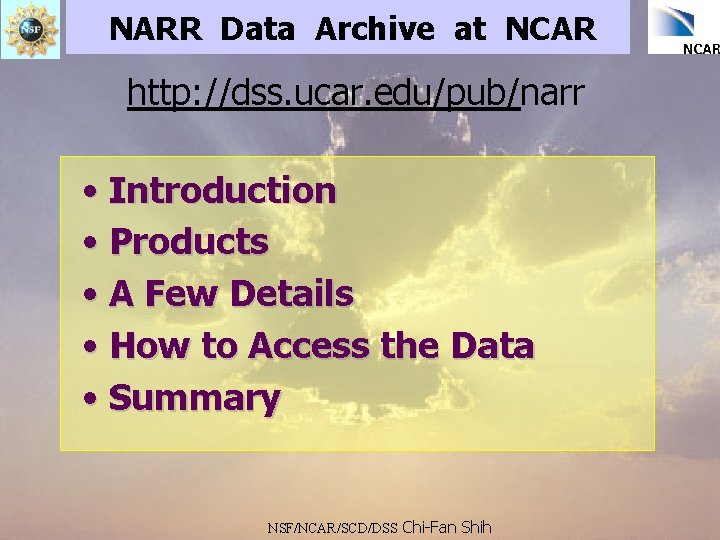 NSF

NARR Data Archive at NCAR

NCAR

http://dss.ucar.edu/pub/narr

• Introduction
• Products
• A Few Details
• How to Access the Data
• Summary

NSF/NCAR/SCD/DSS Chi-Fan Shih